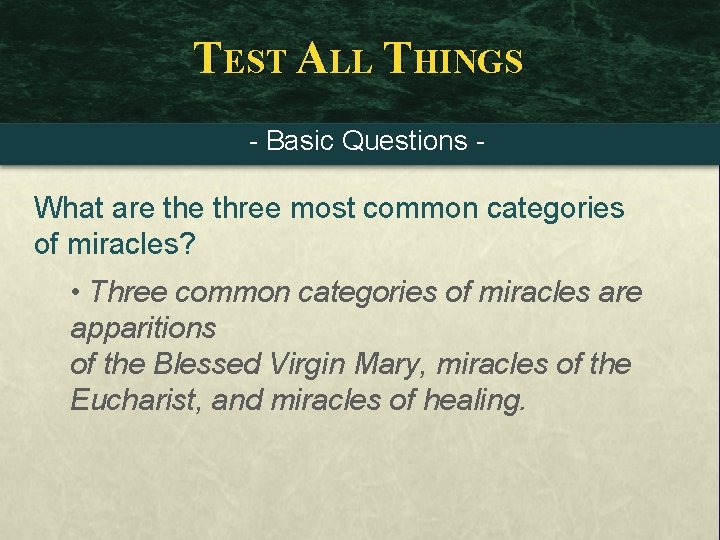 TEST ALL THINGS

- Basic Questions -

What are the three most common categories of miracles?

• Three common categories of miracles are apparitions of the Blessed Virgin Mary, miracles of the Eucharist, and miracles of healing.